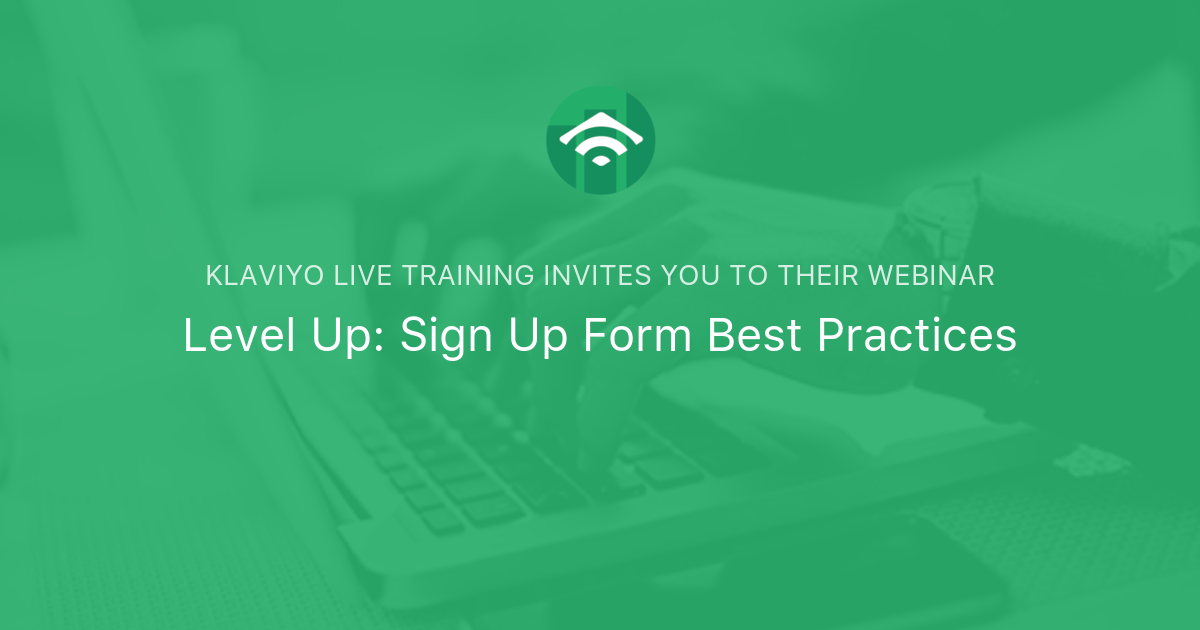 KLAVIYO LIVE TRAINING INVITES YOU TO THEIR WEBINAR

Level Up: Sign Up Form Best Practices